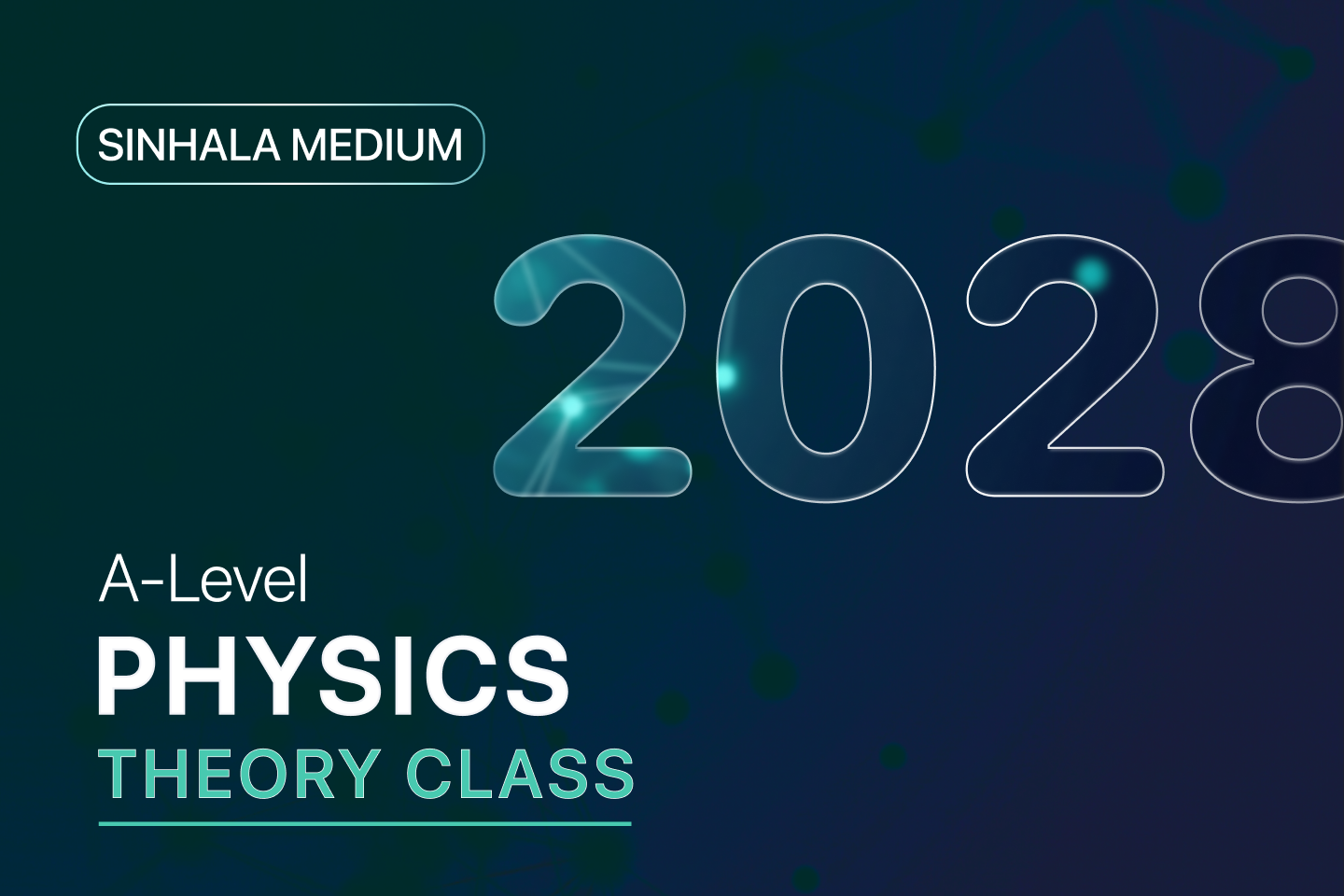 SINHALA MEDIUM

2028

A-Level
PHYSICS
THEORY CLASS